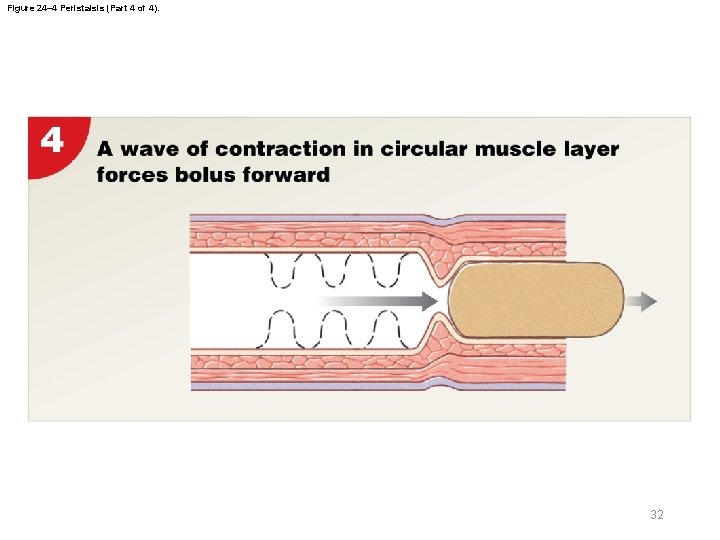 Figure 24–4 Peristalsis (Part 4 of 4).

4

A wave of contraction in circular muscle layer forces bolus forward

32